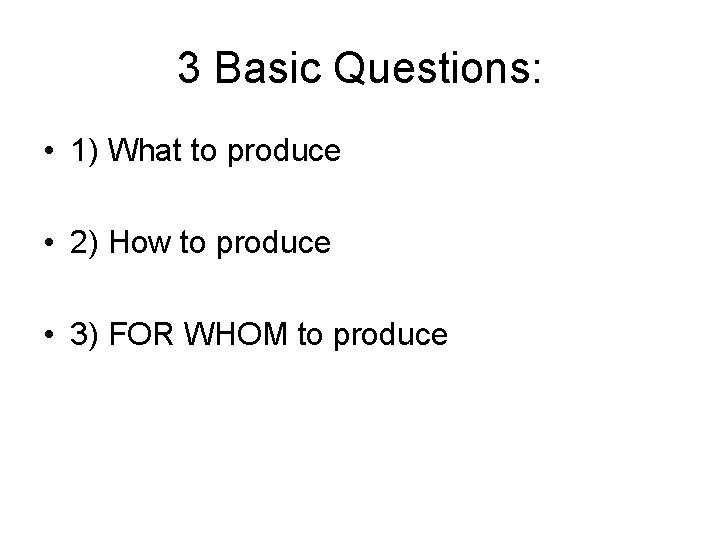 3 Basic Questions:

• 1) What to produce

• 2) How to produce

• 3) FOR WHOM to produce